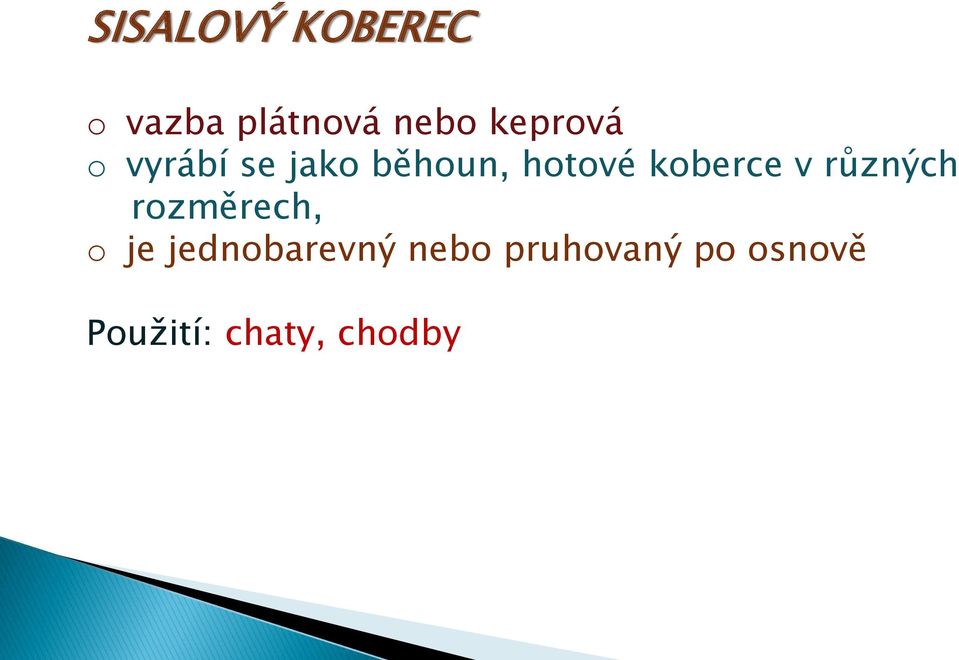 SISALOVÝ KOBEREC

o vazba plátnová nebo keprová
o vyrábí se jako běhoun, hotové koberce v různých rozměrech,
o je jednobarevný nebo pruhovaný po osnově

Použití: chaty, chodby